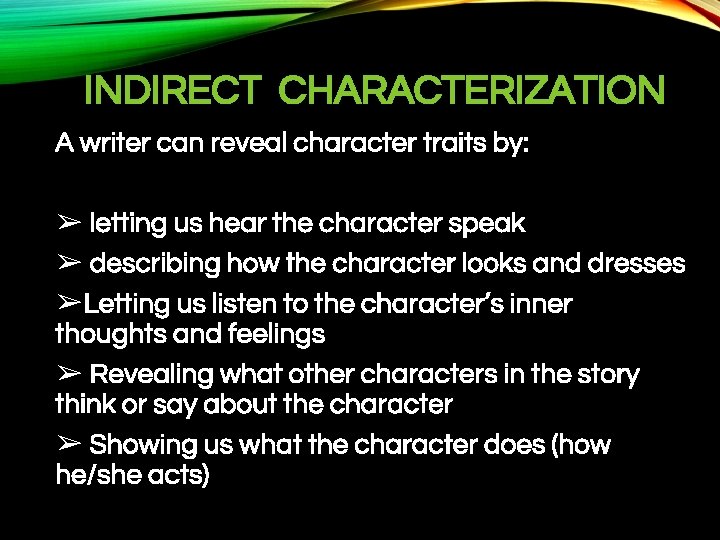 INDIRECT CHARACTERIZATION

A writer can reveal character traits by:

➢ letting us hear the character speak

➢ describing how the character looks and dresses

➢Letting us listen to the character's inner thoughts and feelings

➢ Revealing what other characters in the story think or say about the character

➢ Showing us what the character does (how he/she acts)